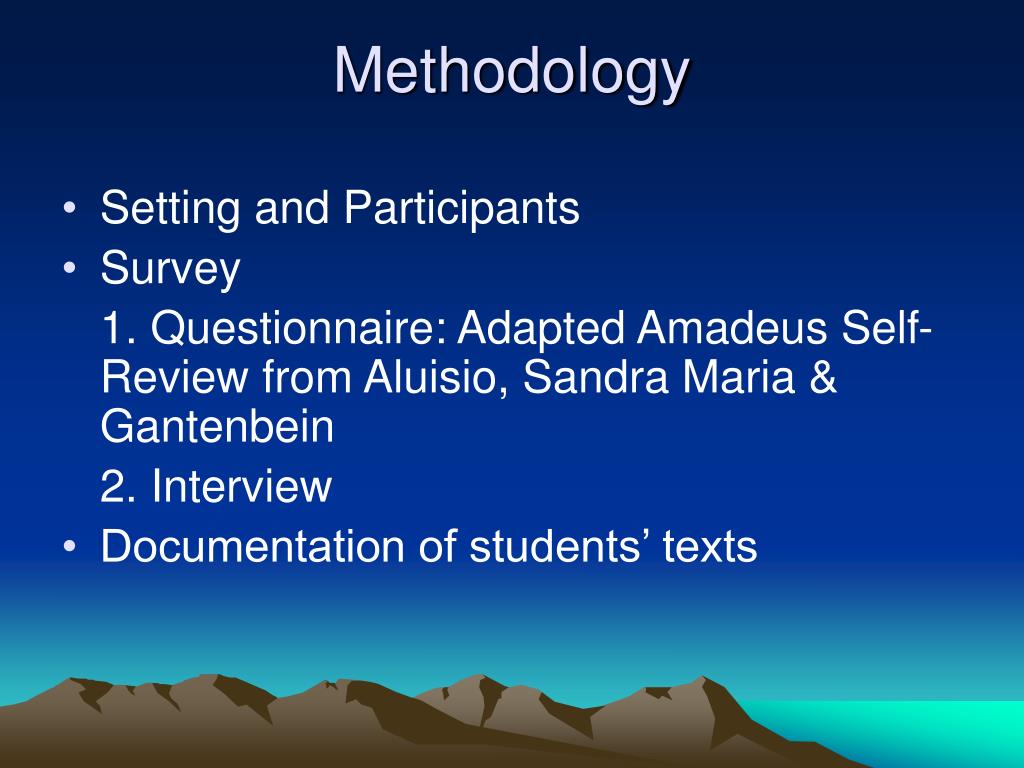 Methodology

• Setting and Participants
• Survey

1. Questionnaire: Adapted Amadeus Self-Review from Aluisio, Sandra Maria & Gantenbein

2. Interview

• Documentation of students’ texts